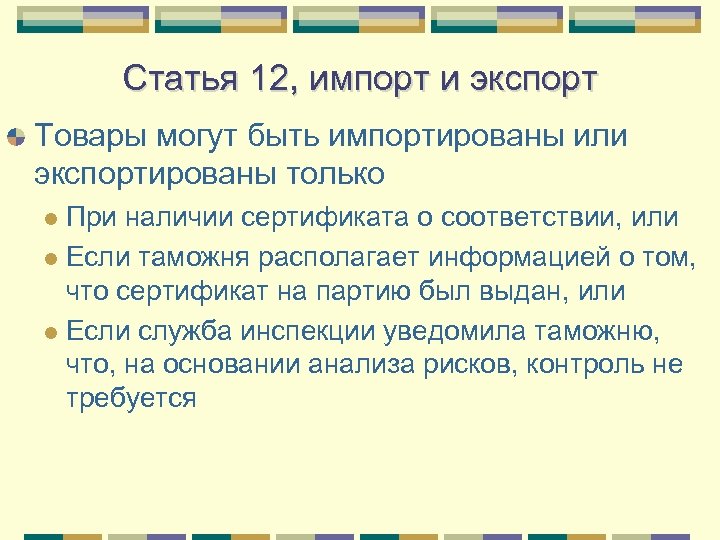 Статья 12, импорт и экспорт

Товары могут быть импортированы или экспортированы только

При наличии сертификата о соответствии, или

Если таможня располагает информацией о том, что сертификат на партию был выдан, или

Если служба инспекции уведомила таможню, что, на основании анализа рисков, контроль не требуется